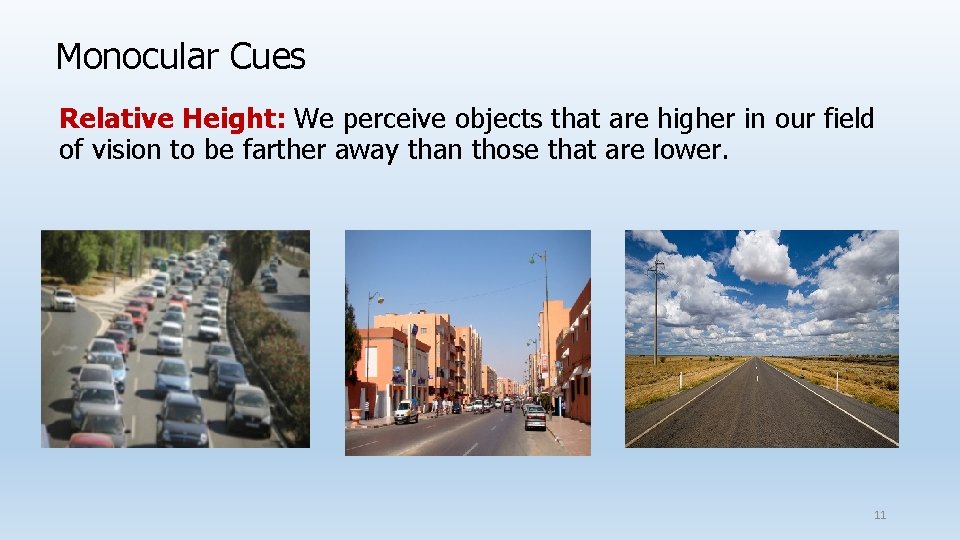 Monocular Cues

Relative Height: We perceive objects that are higher in our field of vision to be farther away than those that are lower.

11